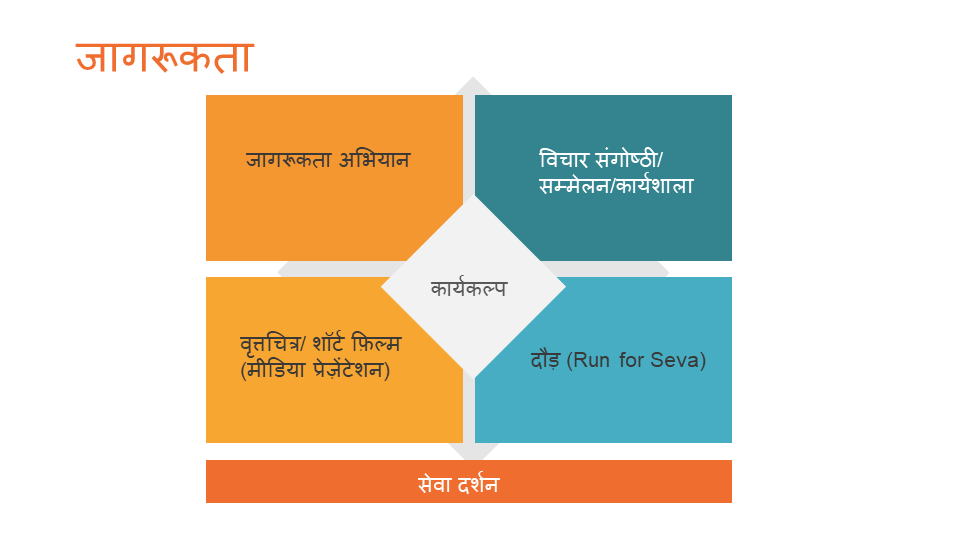 जागरूकता

जागरूकता अभियान

विचार संगोष्ठी/ सम्मेलन/कार्यशाला

कार्यकल्प

वृत्तचित्र/ शॉर्ट फ़िल्म (मीडिया प्रेज़ेंटेशन)

दौड़ (Run for Seva)

सेवा दर्शन